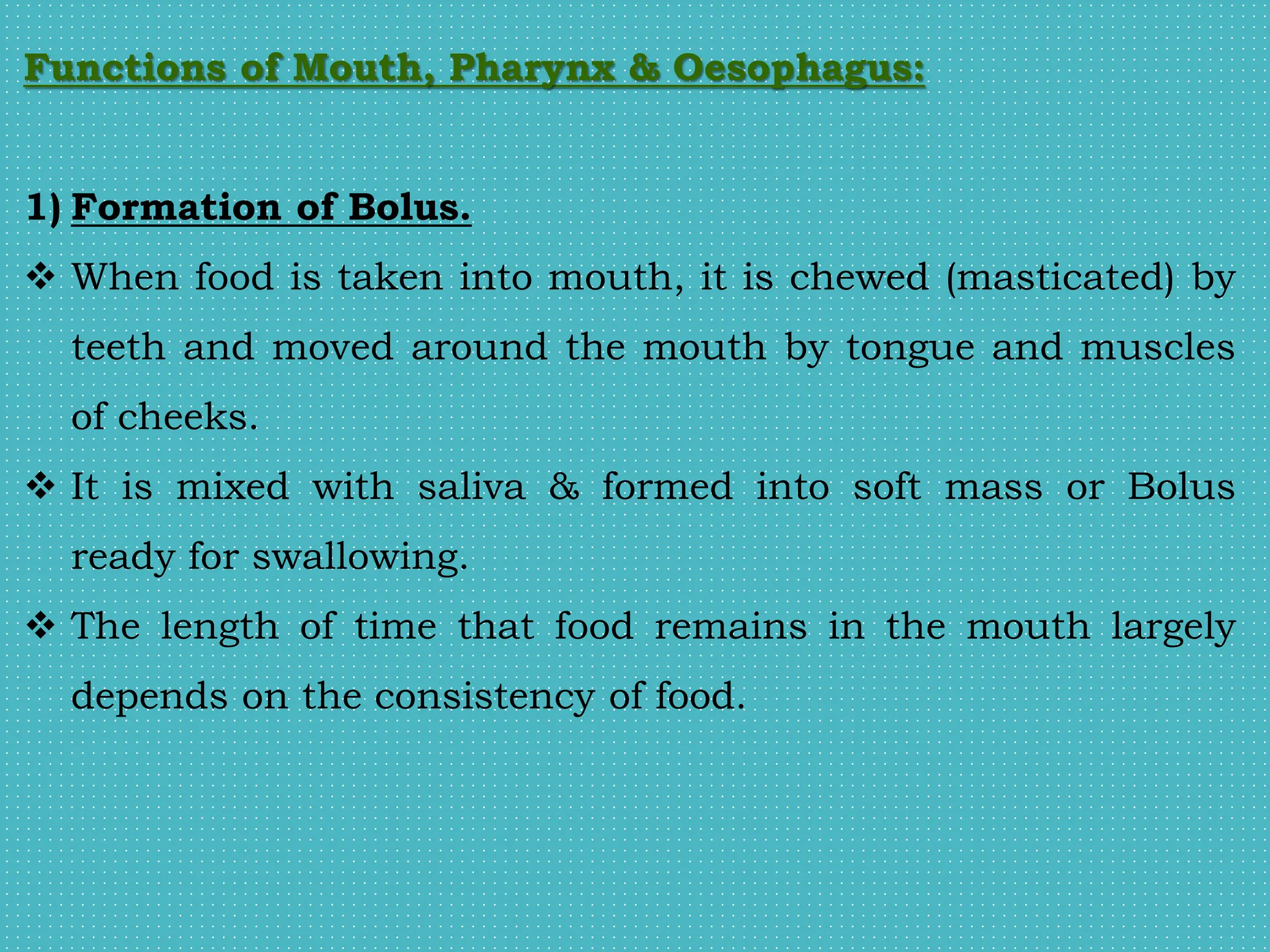 Functions of Mouth, Pharynx & Oesophagus:

1) Formation of Bolus.

❖ When food is taken into mouth, it is chewed (masticated) by teeth and moved around the mouth by tongue and muscles of cheeks.

❖ It is mixed with saliva & formed into soft mass or Bolus ready for swallowing.

❖ The length of time that food remains in the mouth largely depends on the consistency of food.